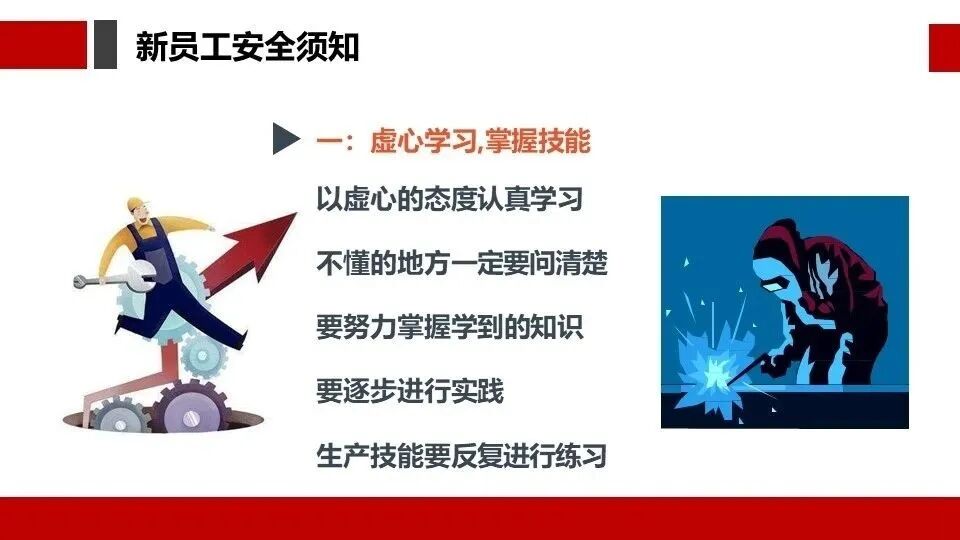 新员工安全须知

一：虚心学习,掌握技能

以虚心的态度认真学习

不懂的地方一定要问清楚

要努力掌握学到的知识

要逐步进行实践

生产技能要反复进行练习